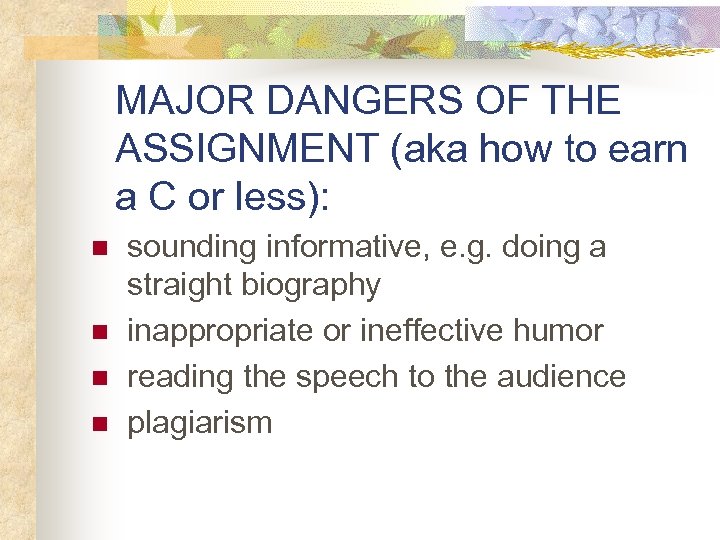 MAJOR DANGERS OF THE ASSIGNMENT (aka how to earn a C or less):

- sounding informative, e.g. doing a straight biography
- inappropriate or ineffective humor
- reading the speech to the audience
- plagiarism